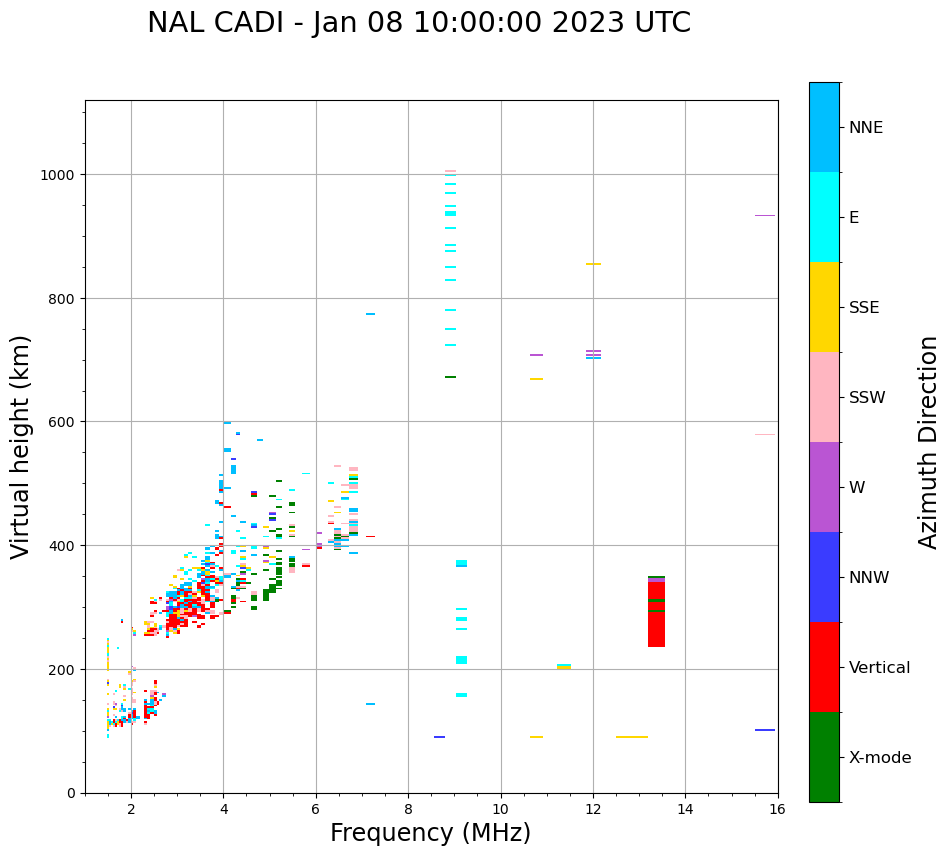 NAL CADI - Jan 08 10:00:00 2023 UTC

Virtual height (km)

1000
800
600
400
200
0

2
4
6
8
10
12
14
16

Frequency (MHz)

NNE
E
SSE
SSW
W
NNW
Vertical
X-mode

Azimuth Direction